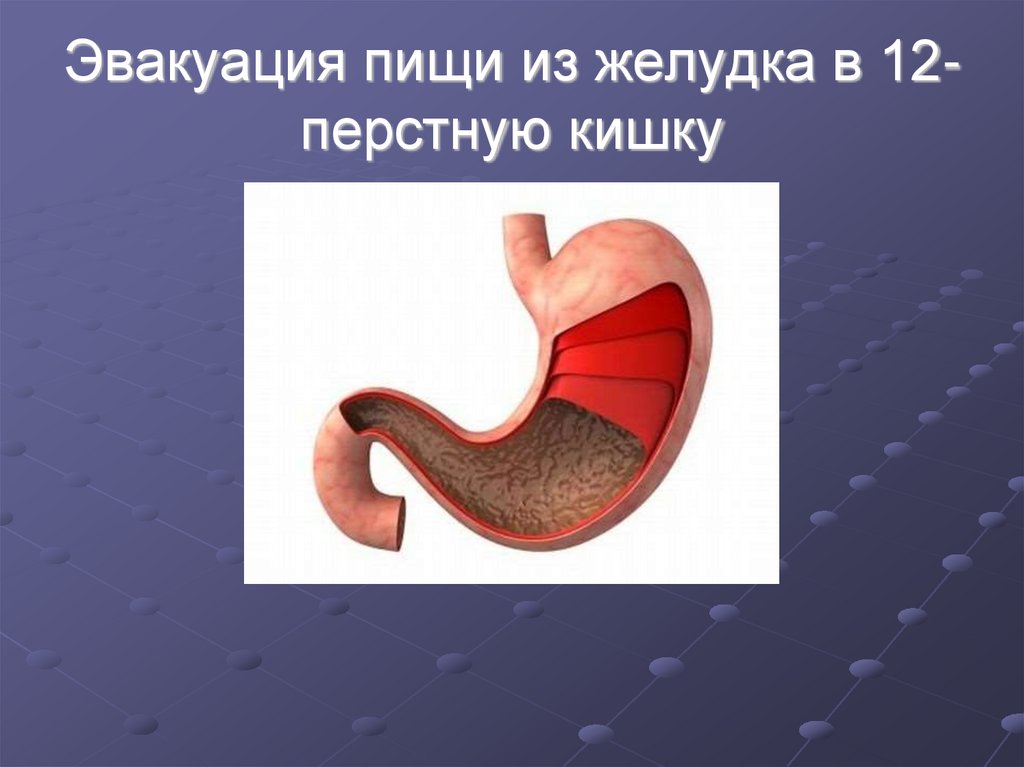 Эвакуация пищи из желудка в 12-перстную кишку